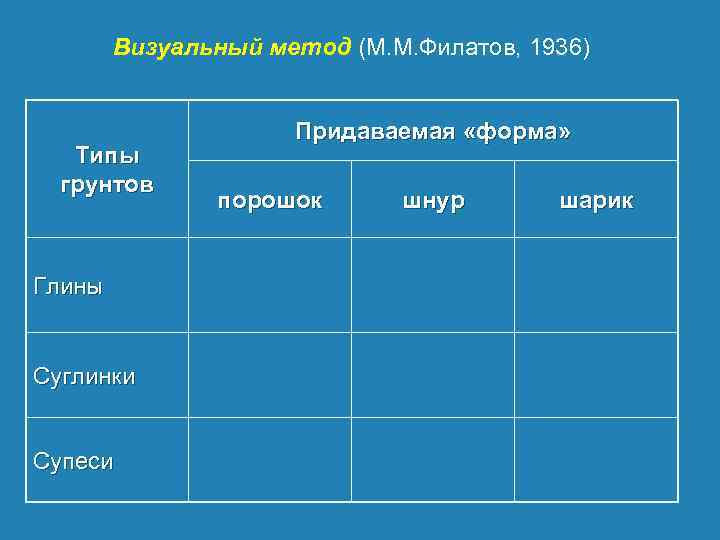 Визуальный метод (М.М.Филатов, 1936)

| Типы грунтов | Придаваемая «форма» | | |
|---|---|---|---|
| | порошок | шнур | шарик |
| Глины | | | |
| Суглинки | | | |
| Супеси | | | |